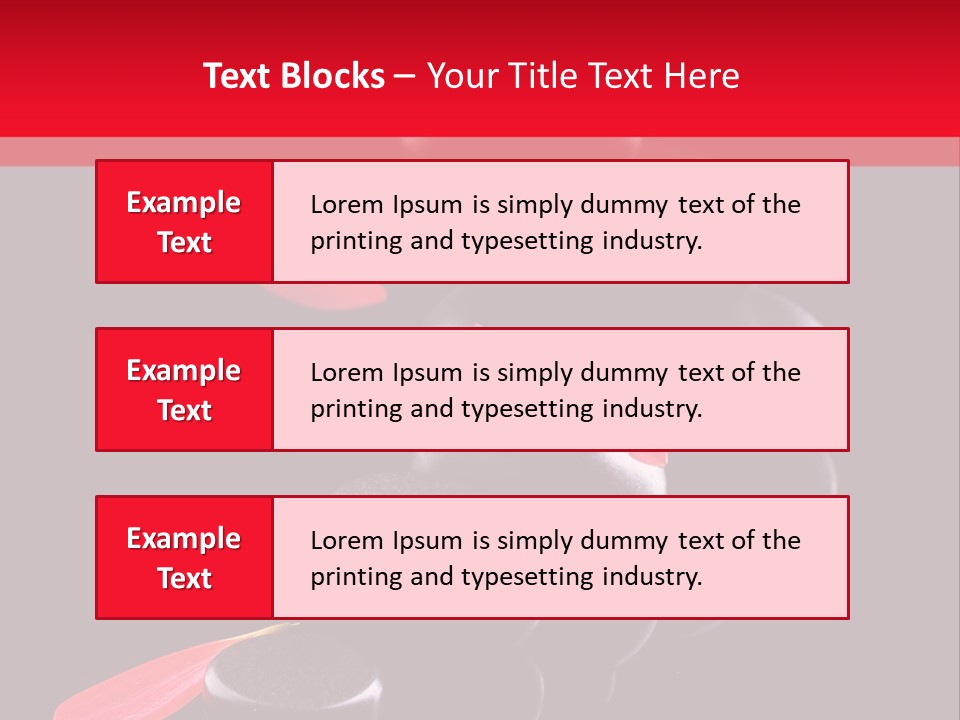 Text Blocks – Your Title Text Here

Example Text

Lorem Ipsum is simply dummy text of the printing and typesetting industry.

Example Text

Lorem Ipsum is simply dummy text of the printing and typesetting industry.

Example Text

Lorem Ipsum is simply dummy text of the printing and typesetting industry.